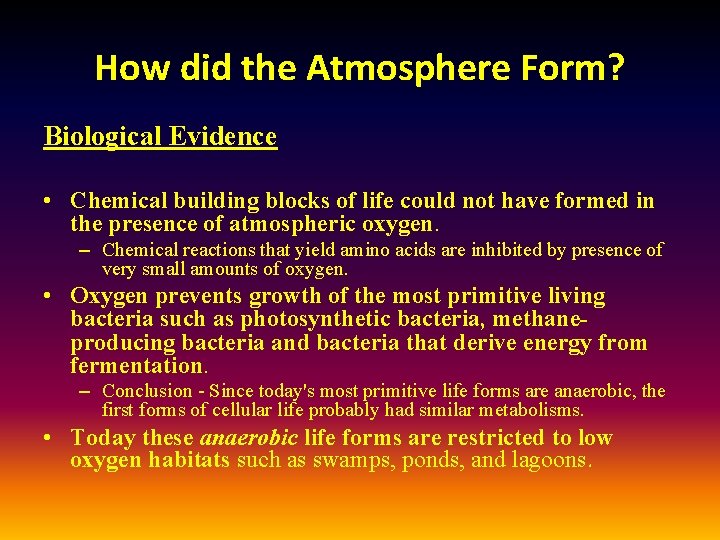 How did the Atmosphere Form?

Biological Evidence

• Chemical building blocks of life could not have formed in the presence of atmospheric oxygen.
– Chemical reactions that yield amino acids are inhibited by presence of very small amounts of oxygen.

• Oxygen prevents growth of the most primitive living bacteria such as photosynthetic bacteria, methane-producing bacteria and bacteria that derive energy from fermentation.
– Conclusion - Since today's most primitive life forms are anaerobic, the first forms of cellular life probably had similar metabolisms.

• Today these anaerobic life forms are restricted to low oxygen habitats such as swamps, ponds, and lagoons.